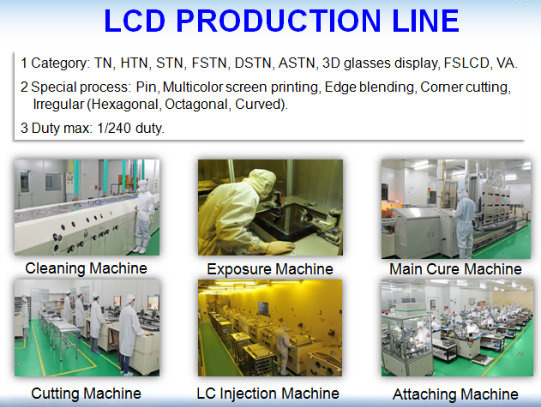 LCD PRODUCTION LINE

1 Category: TN, HTN, STN, FSTN, DSTN, ASTN, 3D glasses display, FSLCD, VA.

2 Special process: Pin, Multicolor screen printing, Edge blending, Corner cutting, Irregular (Hexagonal, Octagonal, Curved).

3 Duty max: 1/240 duty.

Cleaning Machine

Exposure Machine

Main Cure Machine

Cutting Machine

LC Injection Machine

Attaching Machine